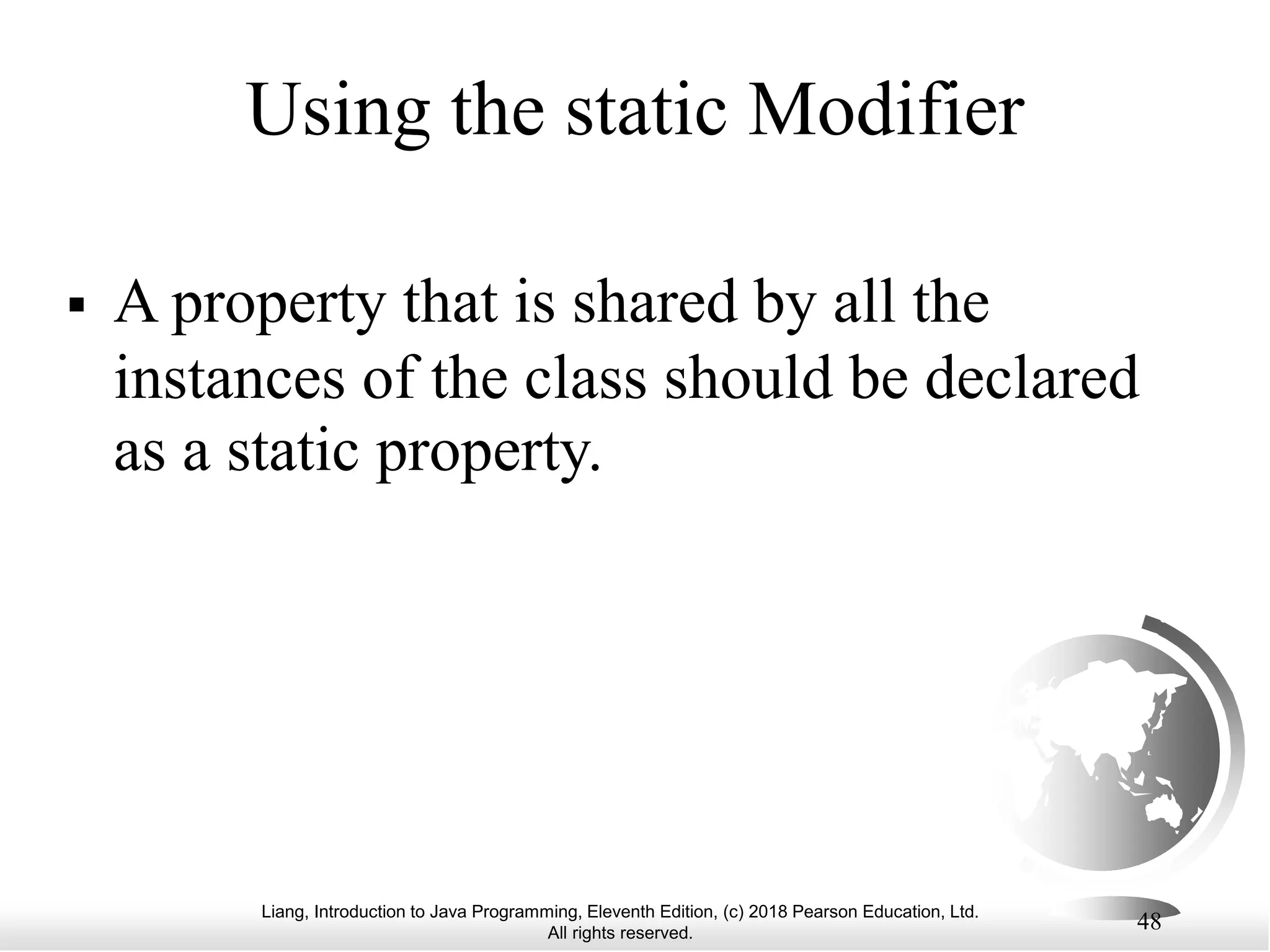 Using the static Modifier

▪ A property that is shared by all the instances of the class should be declared as a static property.

Liang, Introduction to Java Programming, Eleventh Edition, (c) 2018 Pearson Education, Ltd. All rights reserved.

48